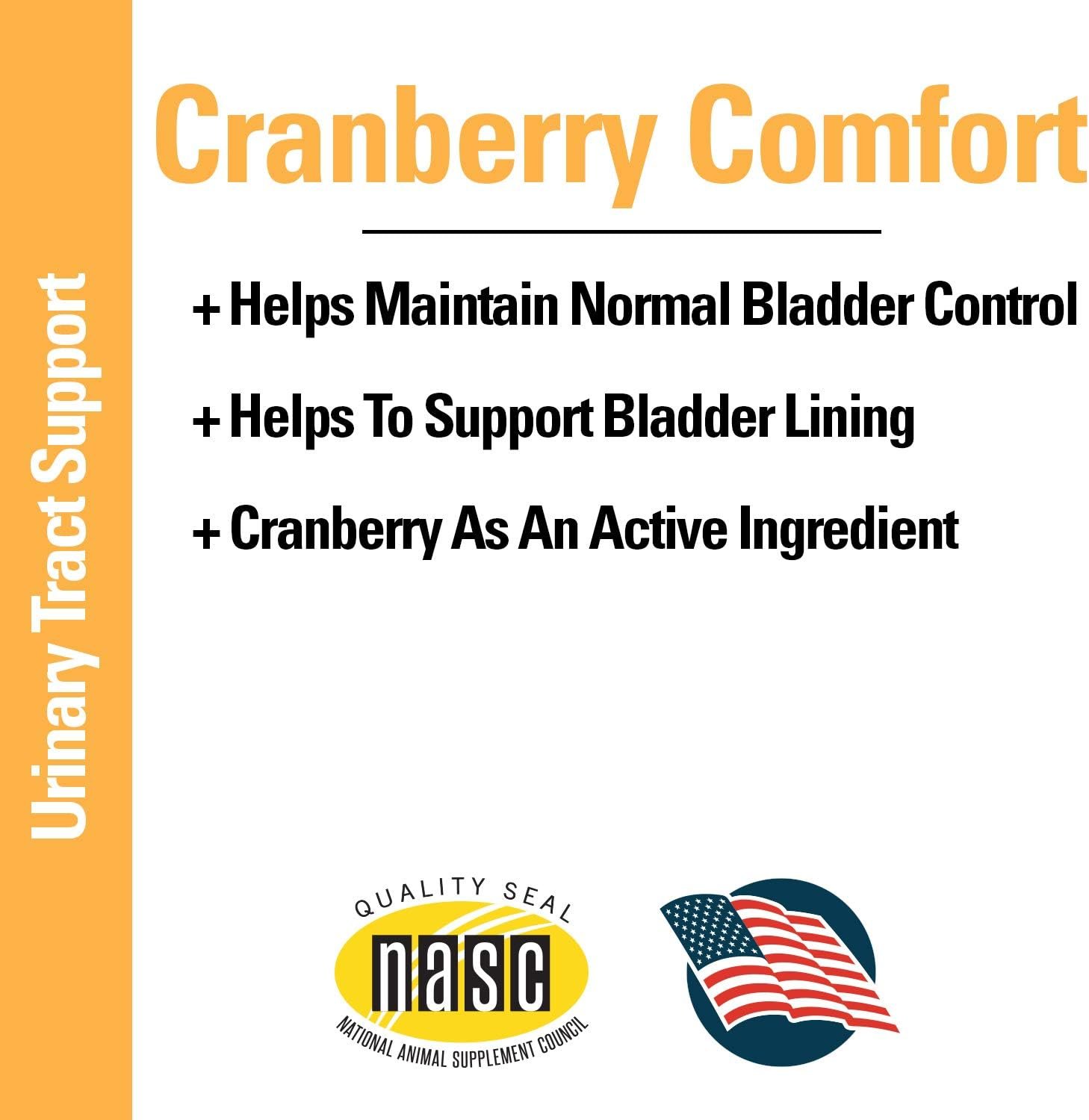 Urinary Tract Support

Cranberry Comfort

+ Helps Maintain Normal Bladder Control

+ Helps To Support Bladder Lining

+ Cranberry As An Active Ingredient

QUALITY SEAL
nasc
NATIONAL ANIMAL SUPPLEMENT COUNCIL